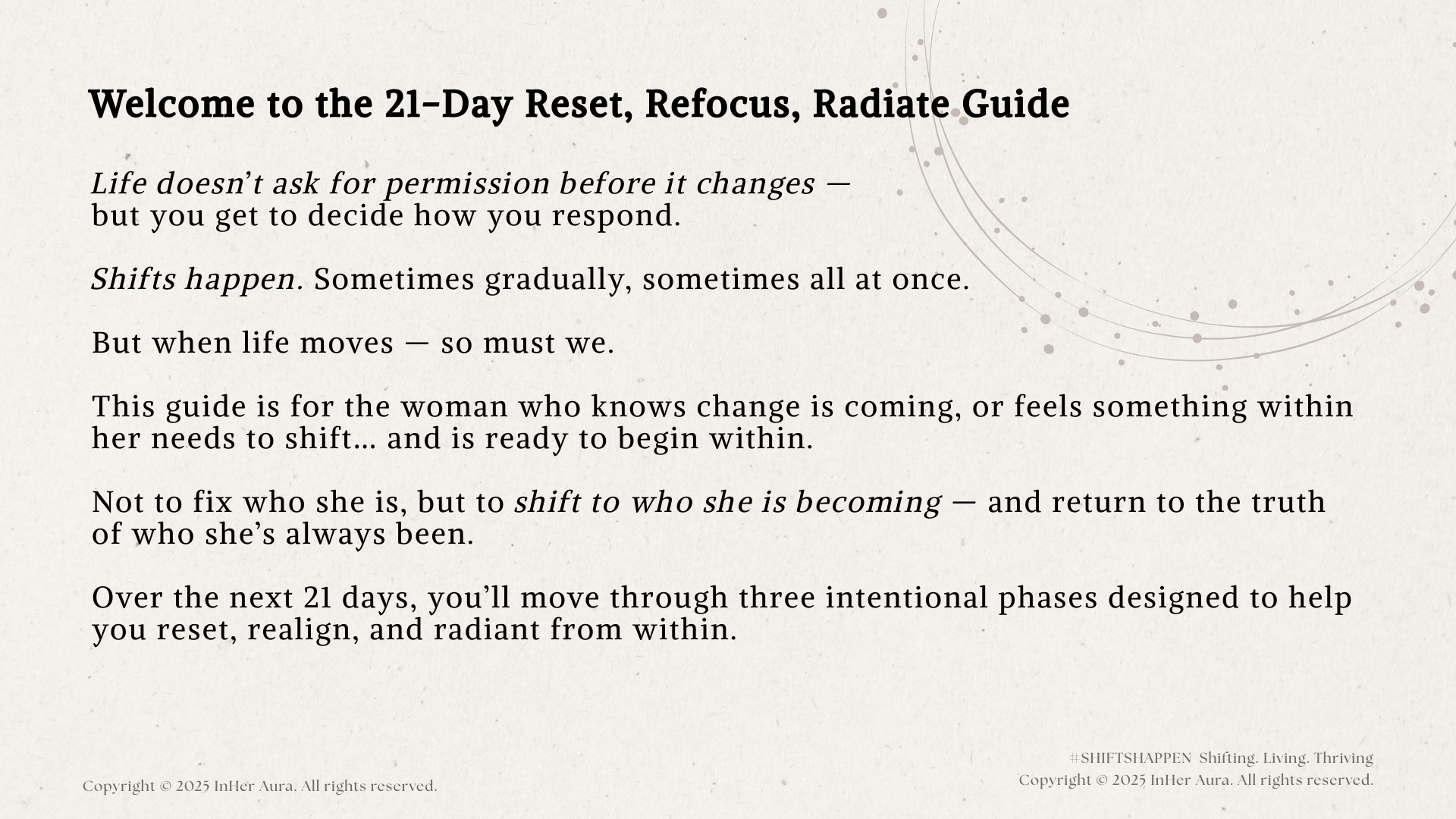 Welcome to the 21-Day Reset, Refocus, Radiate Guide

Life doesn't ask for permission before it changes — but you get to decide how you respond.

Shifts happen. Sometimes gradually, sometimes all at once.

But when life moves — so must we.

This guide is for the woman who knows change is coming, or feels something within her needs to shift... and is ready to begin within.

Not to fix who she is, but to shift to who she is becoming — and return to the truth of who she's always been.

Over the next 21 days, you'll move through three intentional phases designed to help you reset, realign, and radiant from within.

Copyright © 2025 InHer Aura. All rights reserved.

#SHIFTSHAPPEN Shifting. Living. Thriving
Copyright © 2025 InHer Aura. All rights reserved.